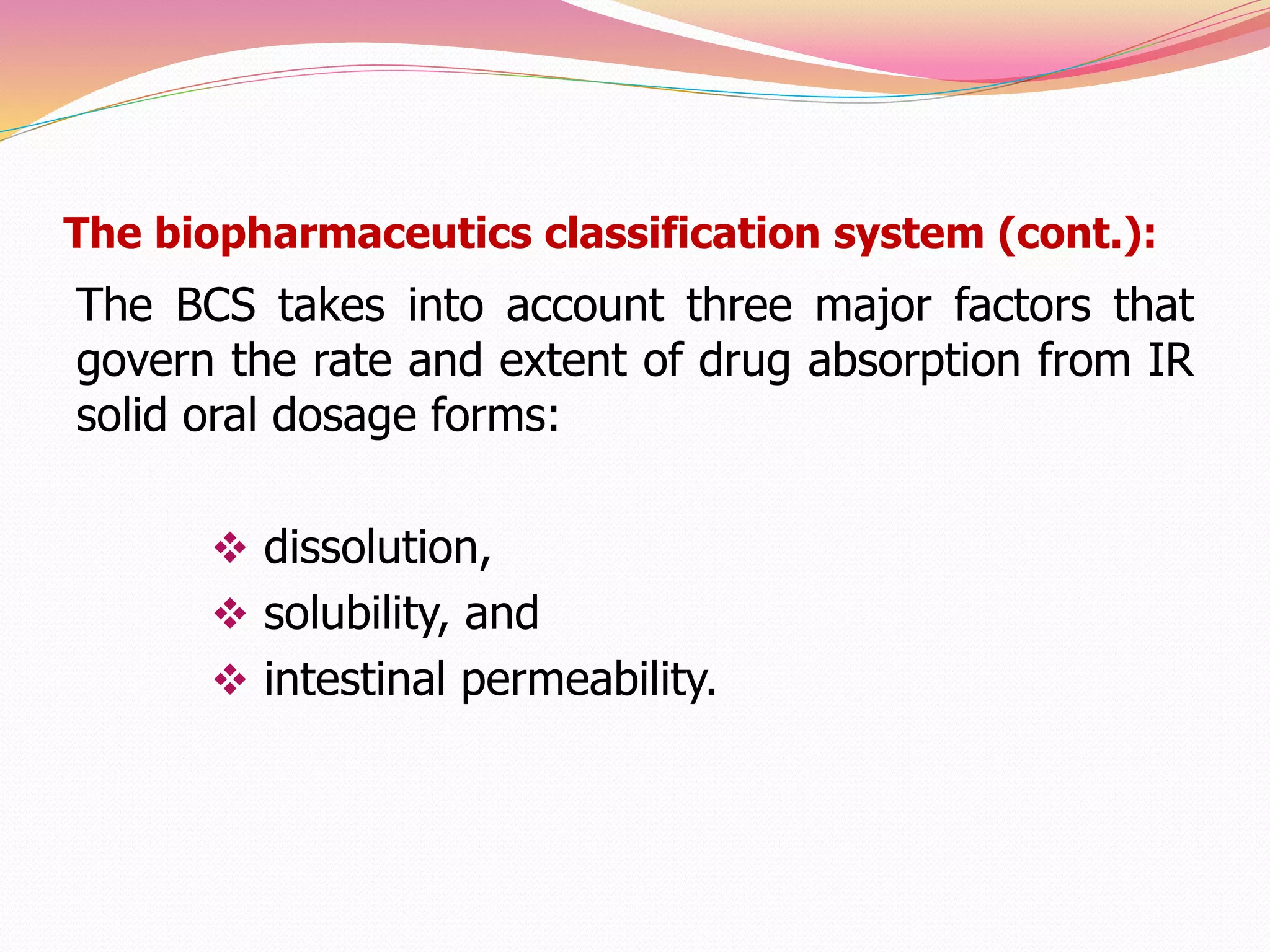 The biopharmaceutics classification system (cont.):

The BCS takes into account three major factors that govern the rate and extent of drug absorption from IR solid oral dosage forms:

❖ dissolution,
❖ solubility, and
❖ intestinal permeability.